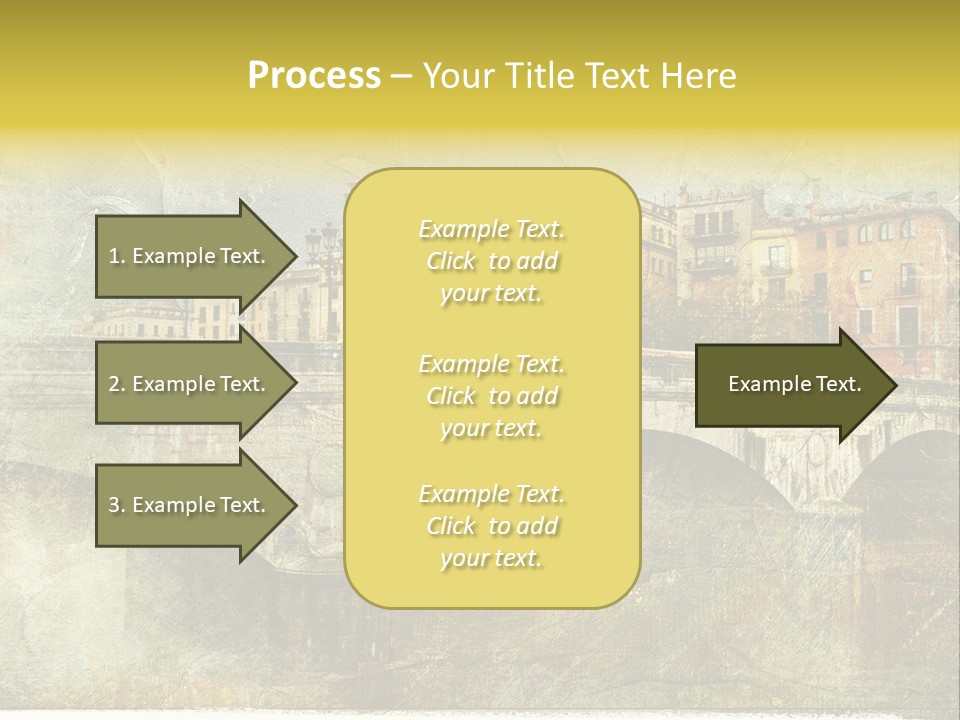 Process – Your Title Text Here

1. Example Text.

2. Example Text.

3. Example Text.

Example Text. Click to add your text.

Example Text. Click to add your text.

Example Text. Click to add your text.

Example Text.